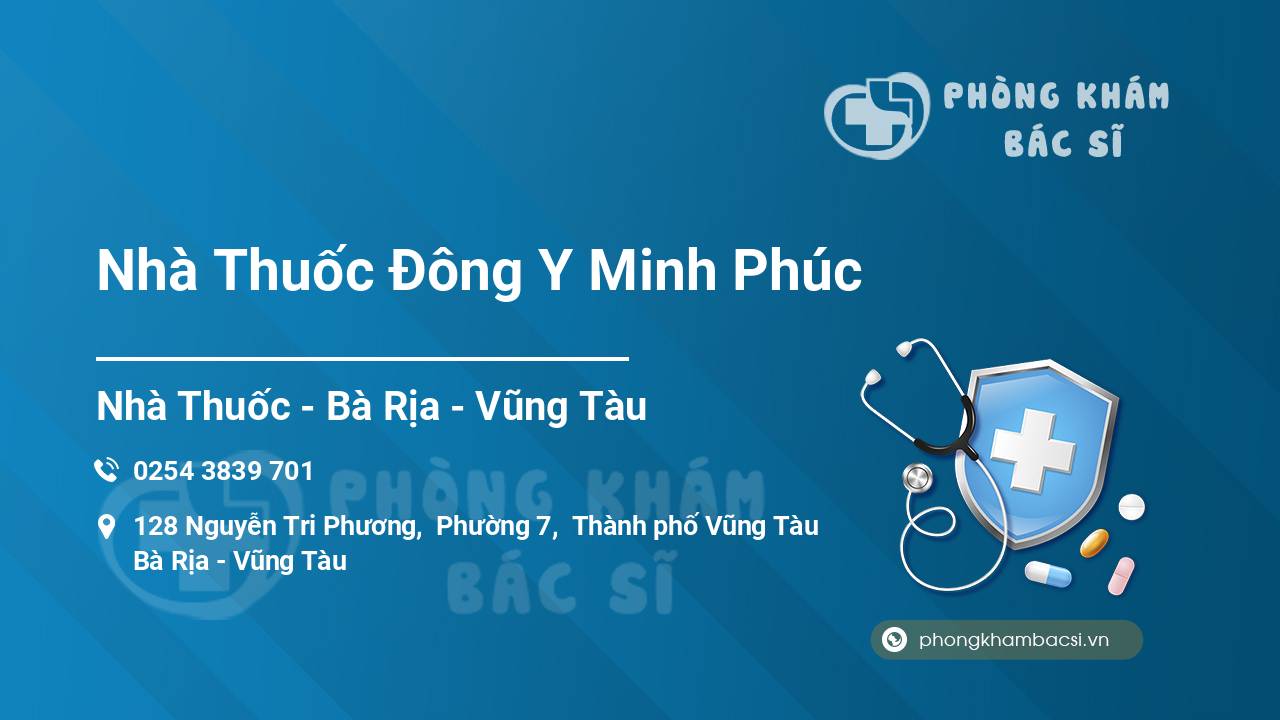 PHÒNG KHÁM
BÁC SĨ

Nhà Thuốc Đông Y Minh Phúc

Nhà Thuốc - Bà Rịa - Vũng Tàu

0254 3839 701

128 Nguyễn Tri Phương, Phường 7, Thành phố Vũng Tàu
Bà Rịa - Vũng Tàu

PHÒNG KHÁM
BÁC SĨ

phongkhambacsi.vn